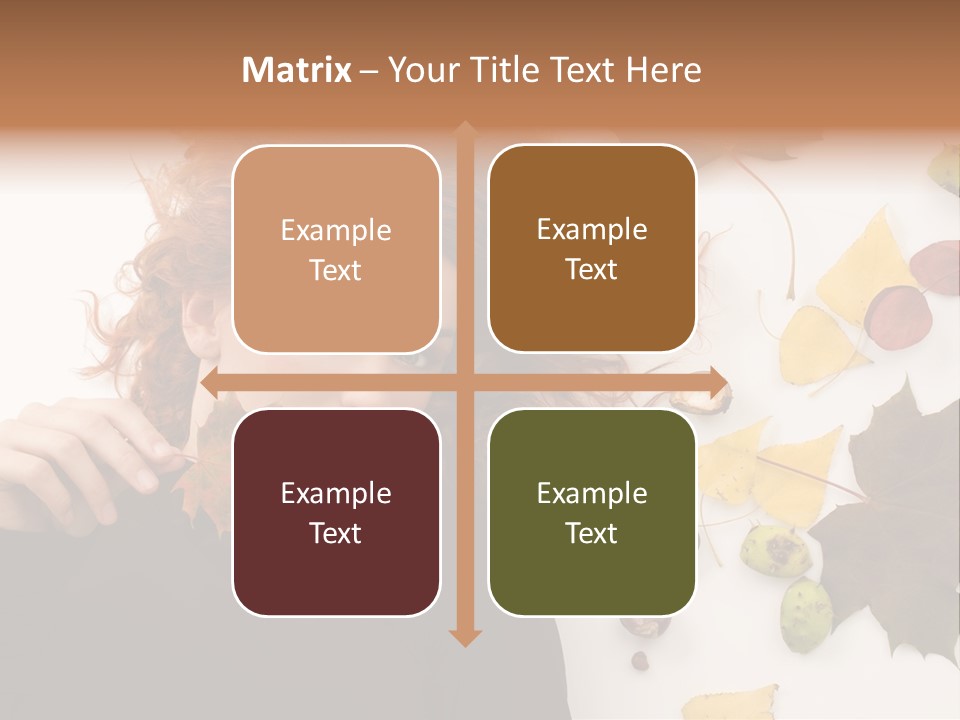 Matrix – Your Title Text Here

Example Text

Example Text

Example Text

Example Text